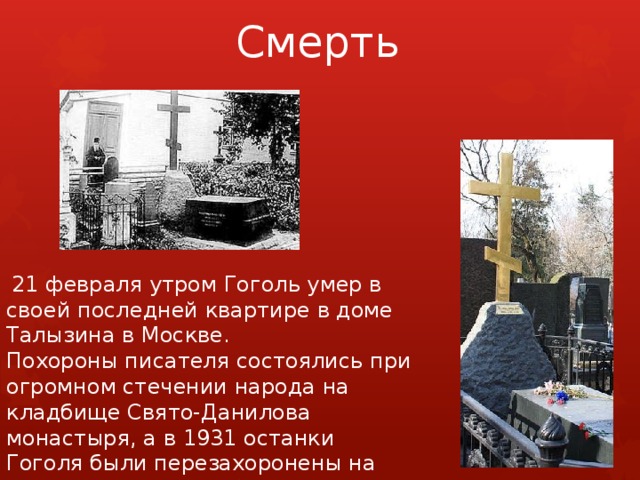 Смерть

21 февраля утром Гоголь умер в своей последней квартире в доме Талызина в Москве.
Похороны писателя состоялись при огромном стечении народа на кладбище Свято-Данилова монастыря, а в 1931 останки Гоголя были перезахоронены на